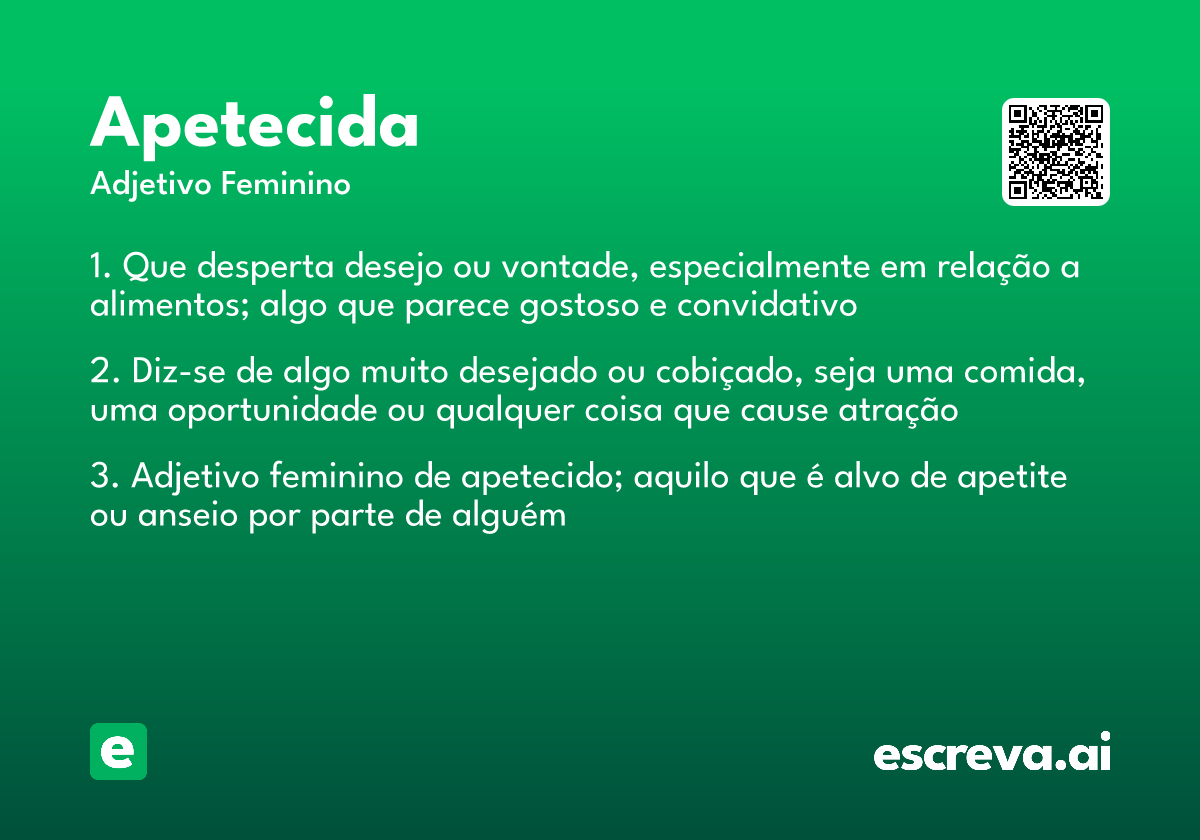 Apetecida
Adjetivo Feminino

1. Que desperta desejo ou vontade, especialmente em relação a alimentos; algo que parece gostoso e convidativo

2. Diz-se de algo muito desejado ou cobiçado, seja uma comida, uma oportunidade ou qualquer coisa que cause atração

3. Adjetivo feminino de apetecido; aquilo que é alvo de apetite ou anseio por parte de alguém

e

escreva.ai